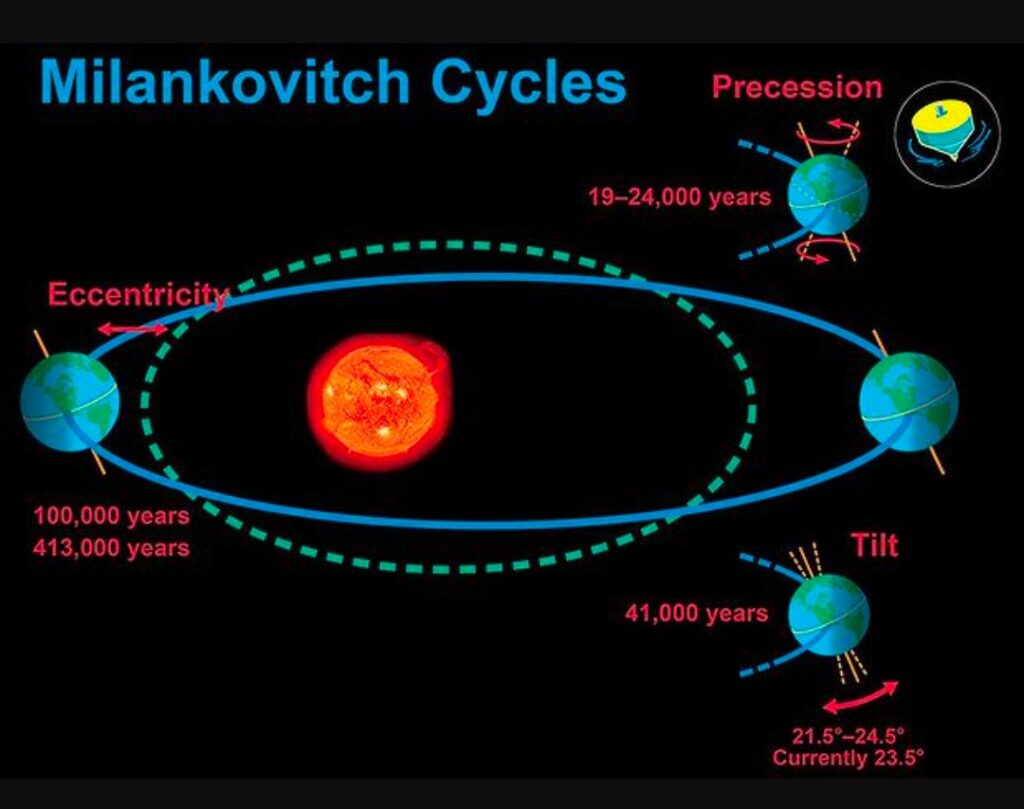 Milankovitch Cycles

Precession

19–24,000 years

Eccentricity

100,000 years
413,000 years

Tilt

41,000 years

21.5°–24.5°
Currently 23.5°